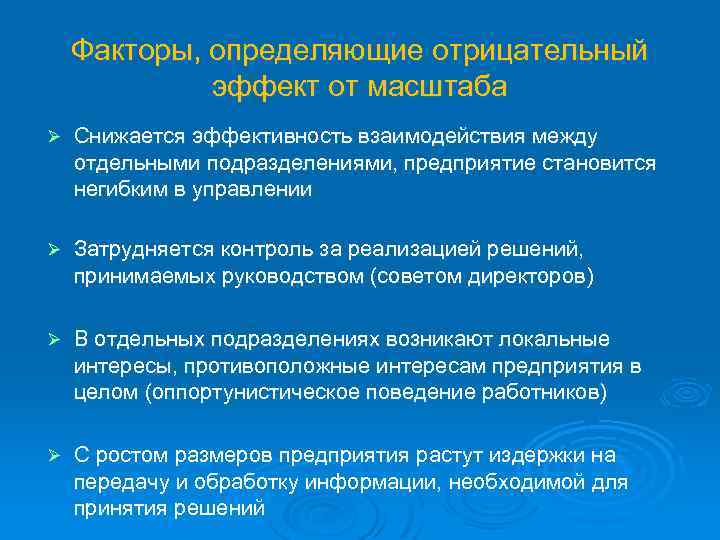 Факторы, определяющие отрицательный эффект от масштаба

➢ Снижается эффективность взаимодействия между отдельными подразделениями, предприятие становится негибким в управлении

➢ Затрудняется контроль за реализацией решений, принимаемых руководством (советом директоров)

➢ В отдельных подразделениях возникают локальные интересы, противоположные интересам предприятия в целом (оппортунистическое поведение работников)

➢ С ростом размеров предприятия растут издержки на передачу и обработку информации, необходимой для принятия решений